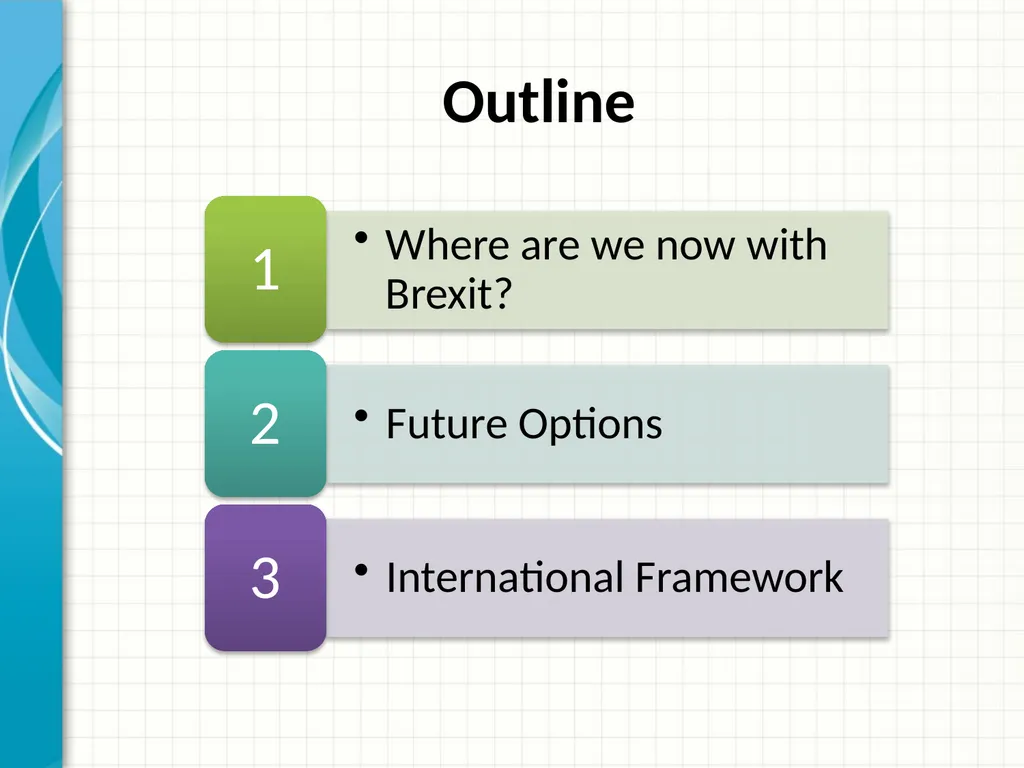 Outline

1

• Where are we now with Brexit?

2

• Future Options

3

• International Framework